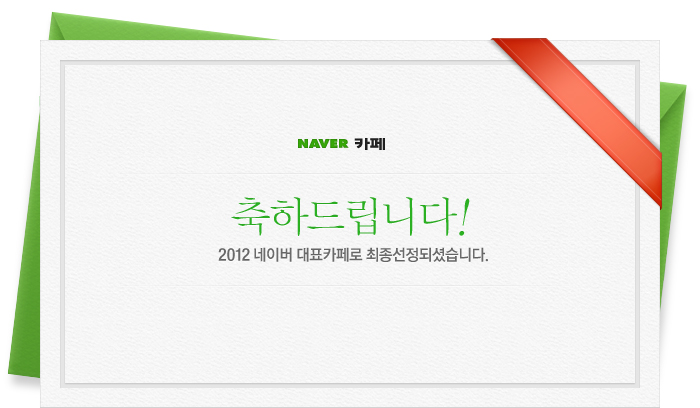 NAVER 카페

축하드립니다!

2012 네이버 대표카페로 최종선정되셨습니다.